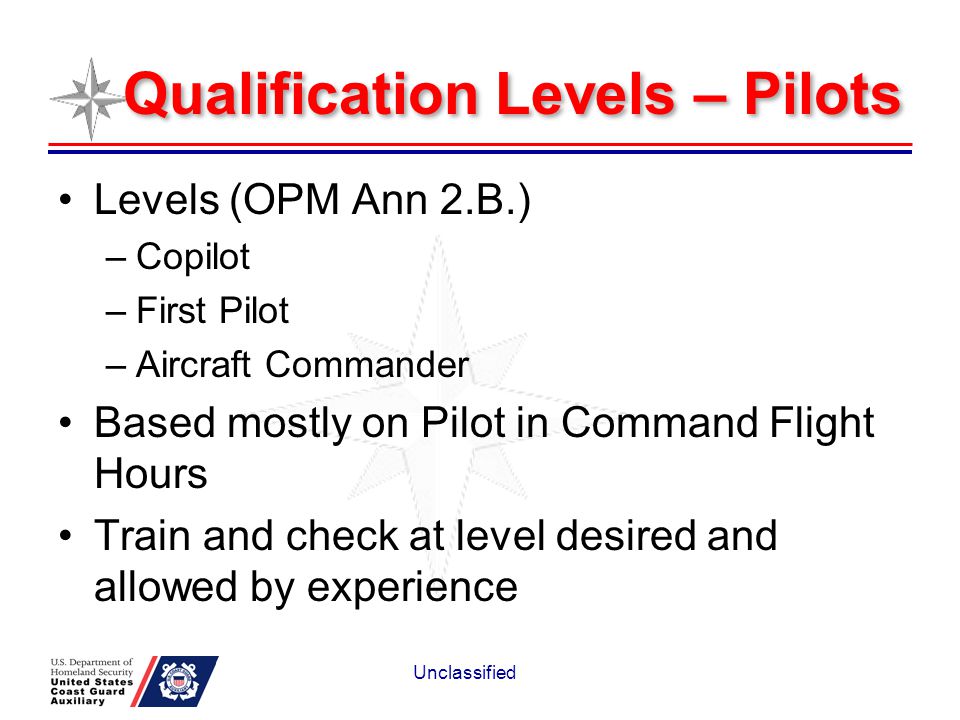 Qualification Levels – Pilots

• Levels (OPM Ann 2.B.)
– Copilot
– First Pilot
– Aircraft Commander
• Based mostly on Pilot in Command Flight Hours
• Train and check at level desired and allowed by experience

U.S. Department of Homeland Security
United States Coast Guard Auxiliary

Unclassified